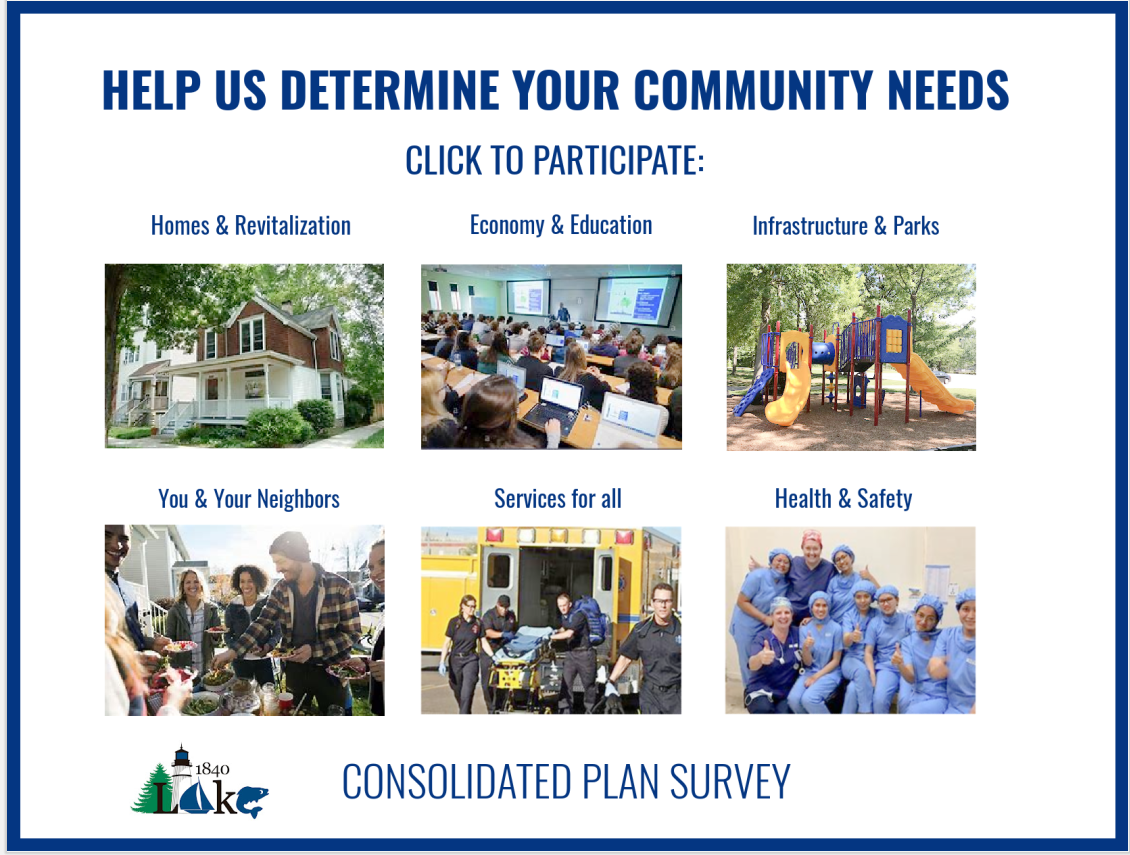 HELP US DETERMINE YOUR COMMUNITY NEEDS

CLICK TO PARTICIPATE:

Homes & Revitalization

Economy & Education

Infrastructure & Parks

You & Your Neighbors

Services for all

Health & Safety

1840
Lake

CONSOLIDATED PLAN SURVEY